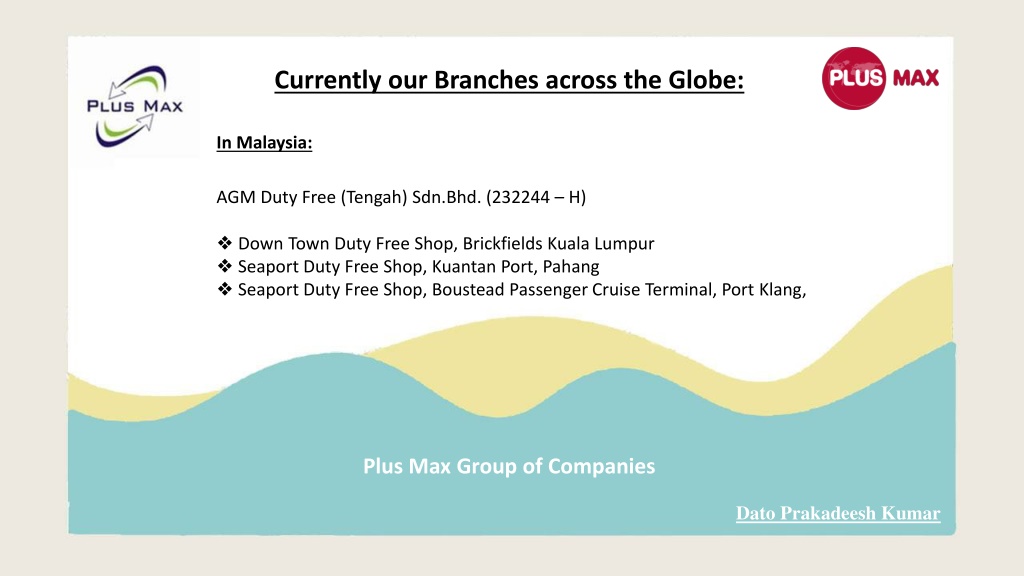 PLUS MAX

Currently our Branches across the Globe:

PLUS MAX

In Malaysia:

AGM Duty Free (Tengah) Sdn.Bhd. (232244 – H)

❖ Down Town Duty Free Shop, Brickfields Kuala Lumpur
❖ Seaport Duty Free Shop, Kuantan Port, Pahang
❖ Seaport Duty Free Shop, Boustead Passenger Cruise Terminal, Port Klang,

Plus Max Group of Companies

Dato Prakadeesh Kumar